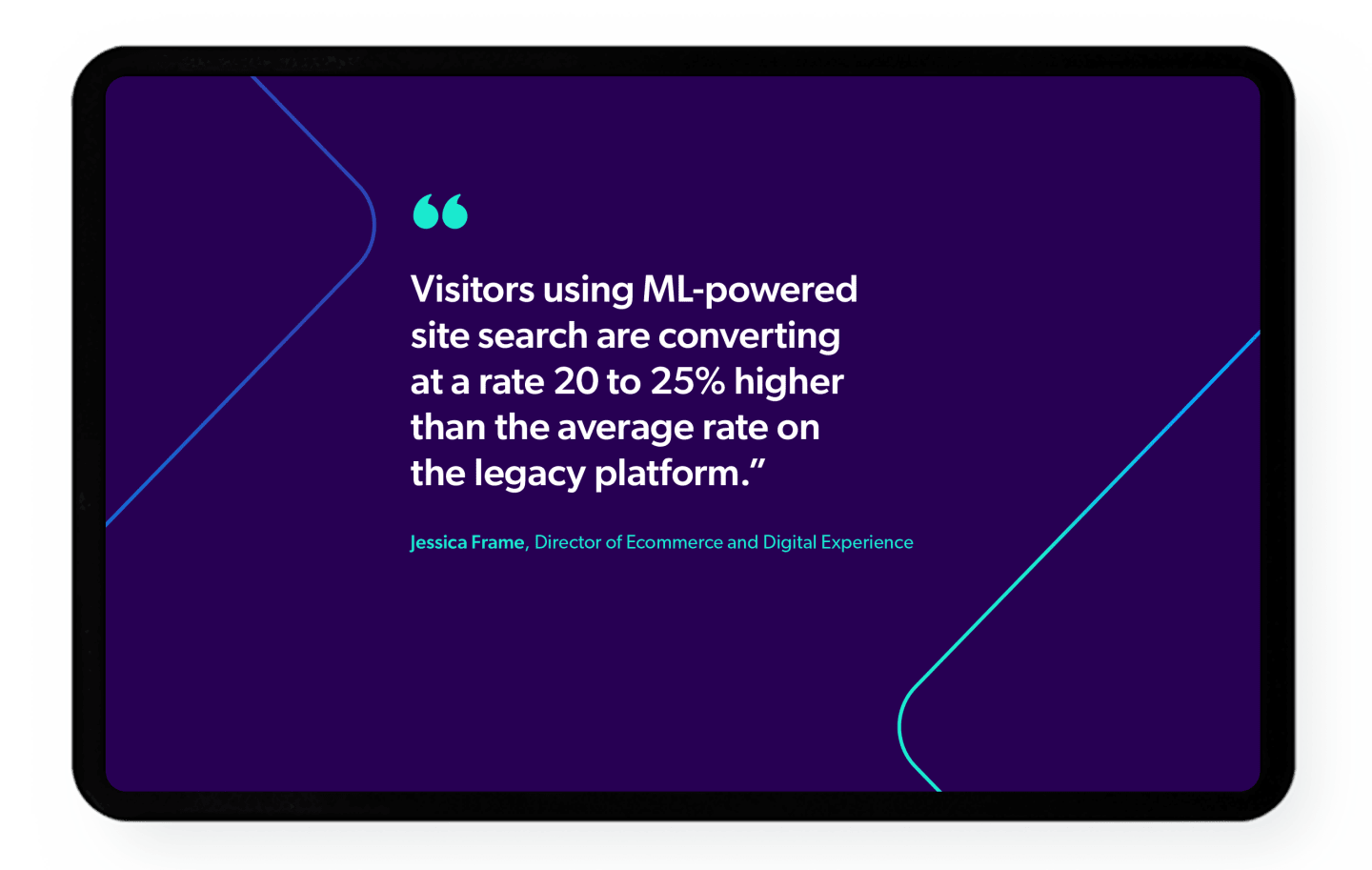 “

Visitors using ML-powered site search are converting at a rate 20 to 25% higher than the average rate on the legacy platform.”

Jessica Frame, Director of Ecommerce and Digital Experience